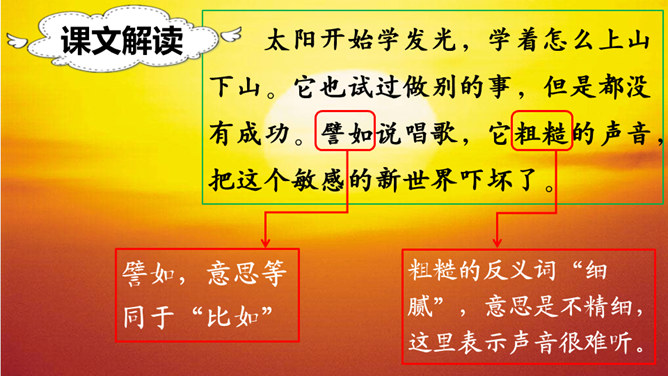 课文解读

太阳开始学发光，学着怎么上山下山。它也试过做别的事，但是都没有成功。譬如说唱歌，它粗糙的声音，把这个敏感的新世界吓坏了。

譬如，意思等同于“比如”

粗糙的反义词“细腻”，意思是不精细，这里表示声音很难听。